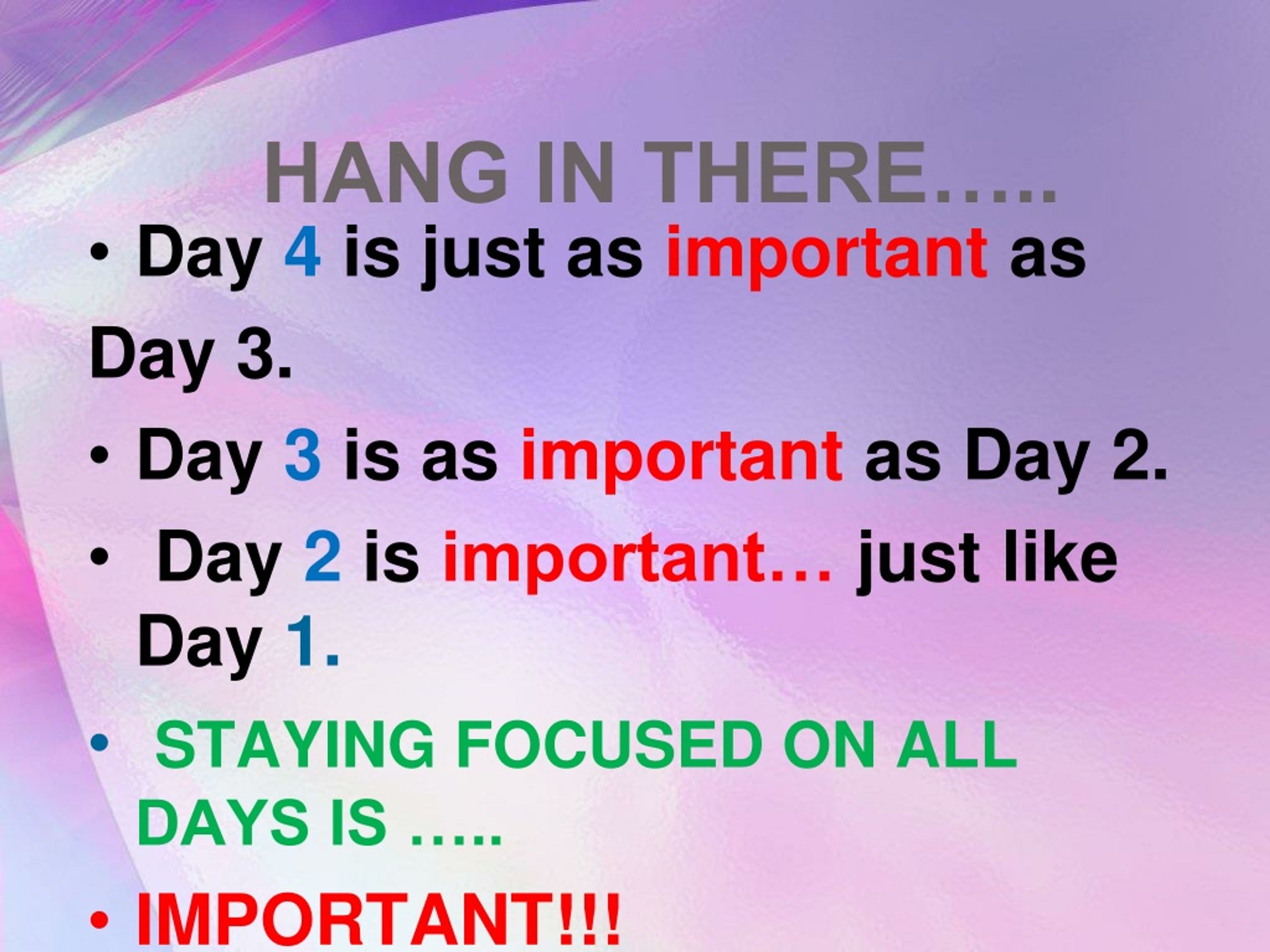 HANG IN THERE…..

• Day 4 is just as important as

Day 3.

• Day 3 is as important as Day 2.

• Day 2 is important… just like Day 1.

• STAYING FOCUSED ON ALL DAYS IS …..

• IMPORTANT!!!